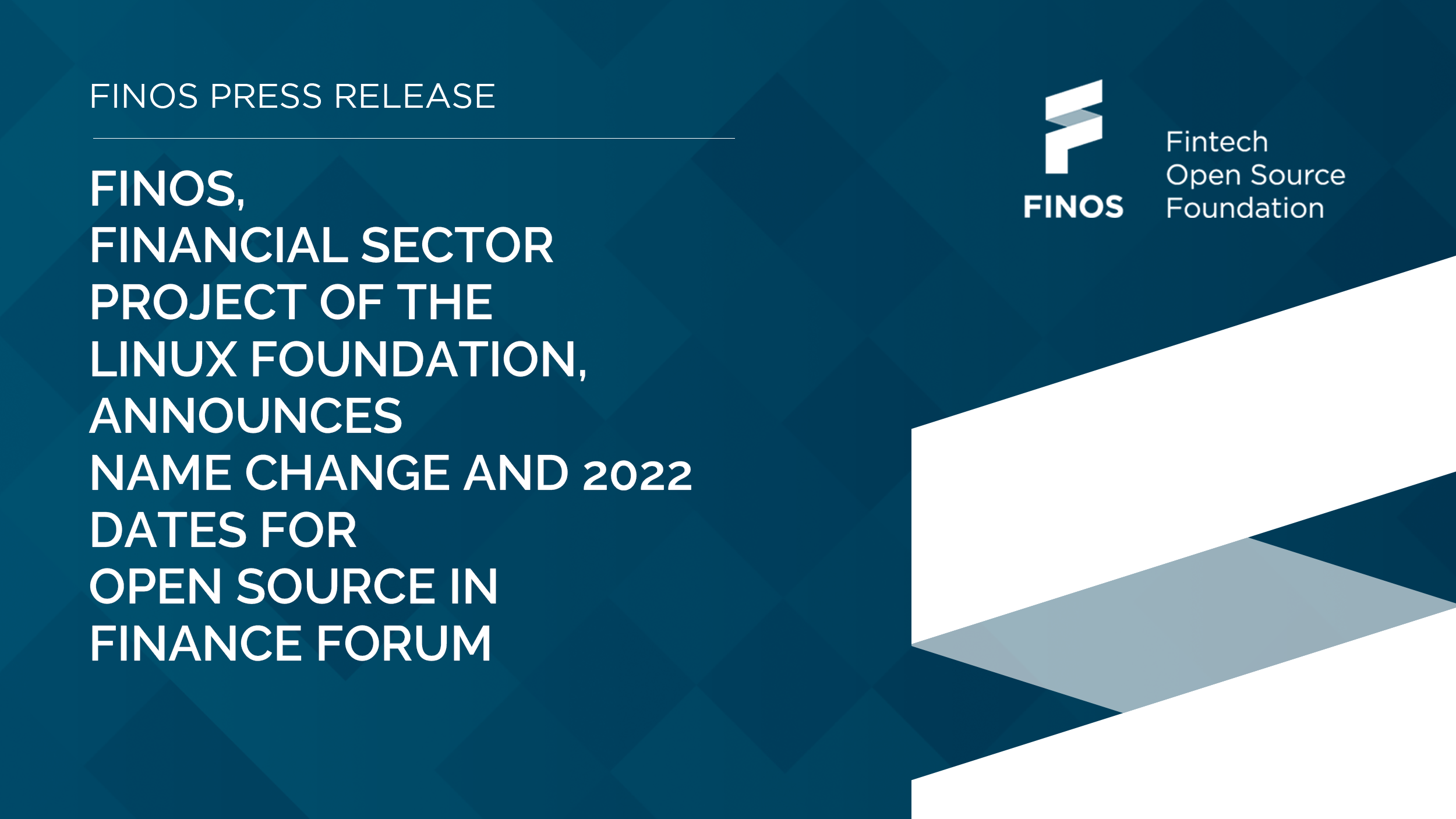 FINOS PRESS RELEASE

FINOS, FINANCIAL SECTOR PROJECT OF THE LINUX FOUNDATION, ANNOUNCES NAME CHANGE AND 2022 DATES FOR OPEN SOURCE IN FINANCE FORUM

FINOS

Fintech
Open Source
Foundation